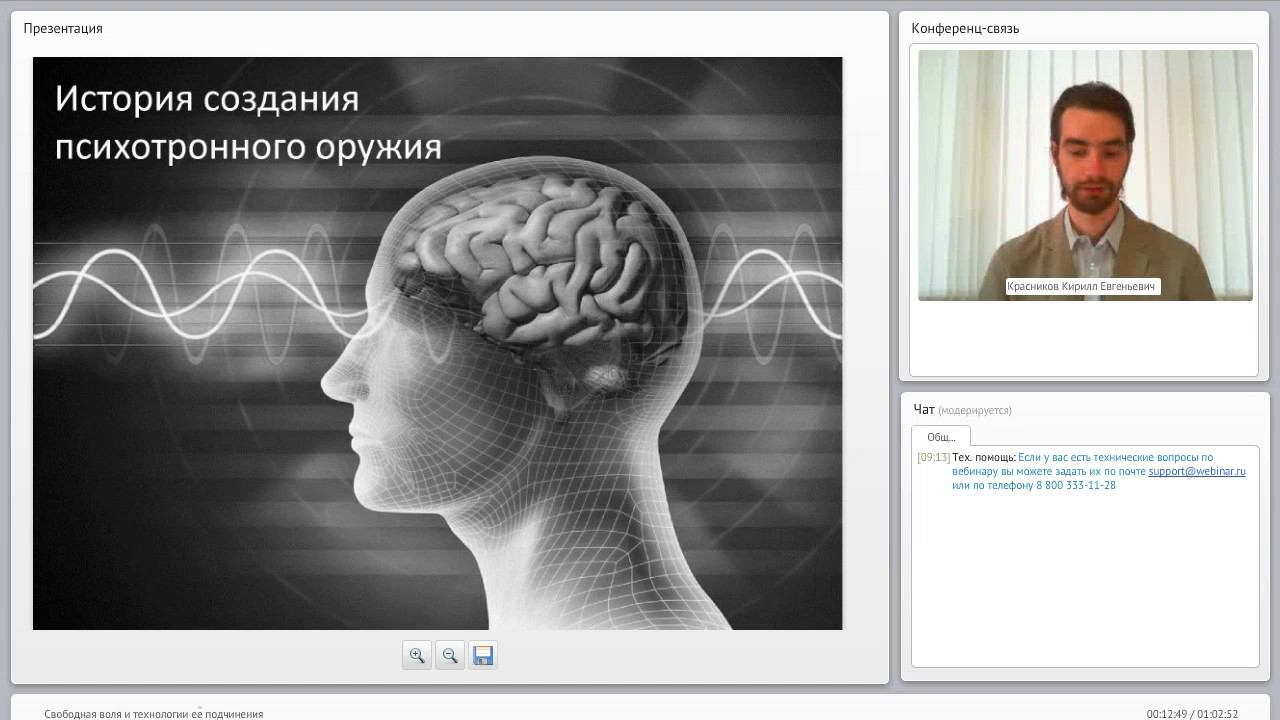 Презентация

История создания психотронного оружия

Конференц-связь

Красников Кирилл Евгеньевич

Чат (модерируется)

Общ...

[09:13] Тех. помощь: Если у вас есть технические вопросы по вебинару вы можете задать их по почте support@webinar.ru или по телефону 8 800 333-11-28

Свободная воля и технологии её подчинения

00:12:49 / 01:02:52